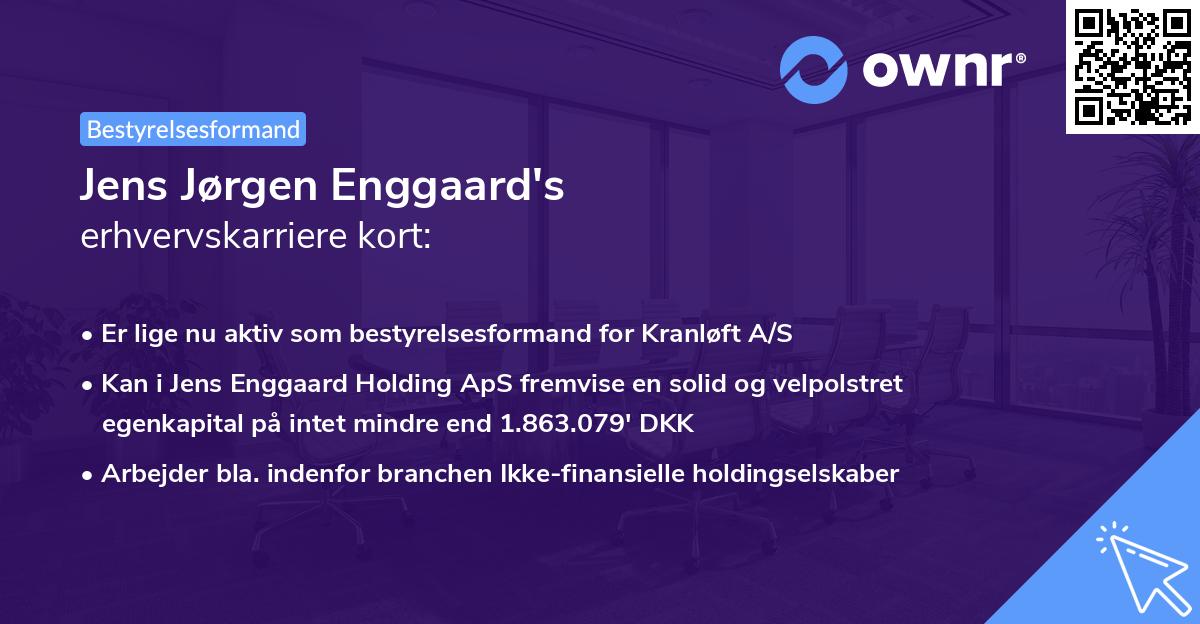 ownr®

Bestyrelsesformand

Jens Jørgen Enggaard's
erhvervskarriere kort:

• Er lige nu aktiv som bestyrelsesformand for Kranløft A/S
• Kan i Jens Enggaard Holding ApS fremvise en solid og velpolstret egenkapital på intet mindre end 1.863.079' DKK
• Arbejder bla. indenfor branchen Ikke-finansielle holdingselskaber